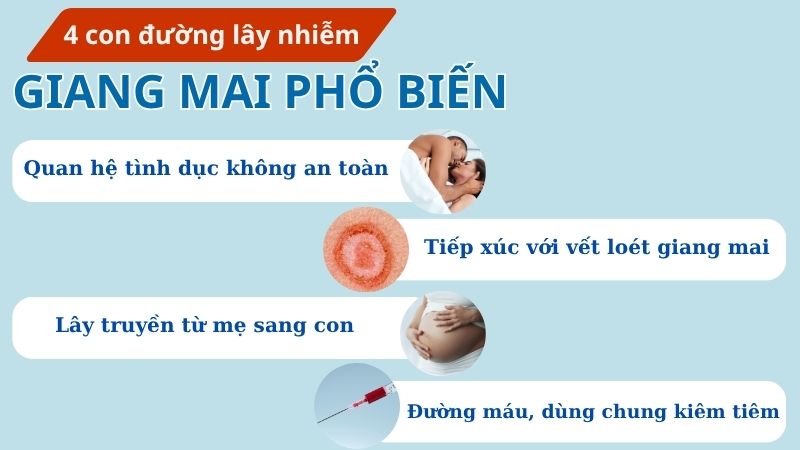 4 con đường lây nhiễm
GIANG MAI PHỔ BIẾN

Quan hệ tình dục không an toàn

Tiếp xúc với vết loét giang mai

Lây truyền từ mẹ sang con

Đường máu, dùng chung kiêm tiêm